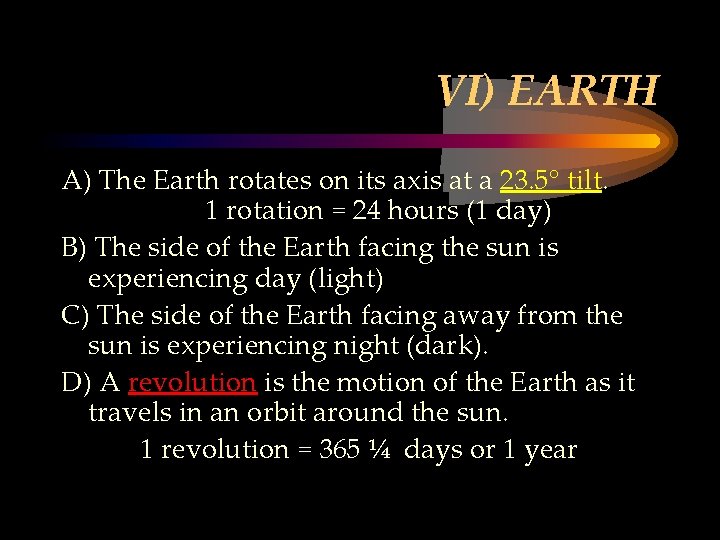 VI) EARTH

A) The Earth rotates on its axis at a 23.5° tilt.
1 rotation = 24 hours (1 day)

B) The side of the Earth facing the sun is experiencing day (light)

C) The side of the Earth facing away from the sun is experiencing night (dark).

D) A revolution is the motion of the Earth as it travels in an orbit around the sun.
1 revolution = 365 ¼ days or 1 year